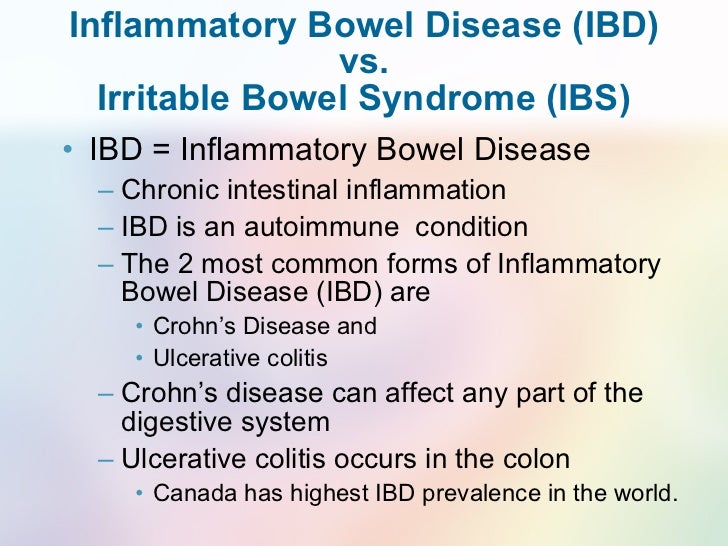 Inflammatory Bowel Disease (IBD)
vs.
Irritable Bowel Syndrome (IBS)

• IBD = Inflammatory Bowel Disease
– Chronic intestinal inflammation
– IBD is an autoimmune condition
– The 2 most common forms of Inflammatory Bowel Disease (IBD) are
• Crohn's Disease and
• Ulcerative colitis
– Crohn's disease can affect any part of the digestive system
– Ulcerative colitis occurs in the colon
• Canada has highest IBD prevalence in the world.